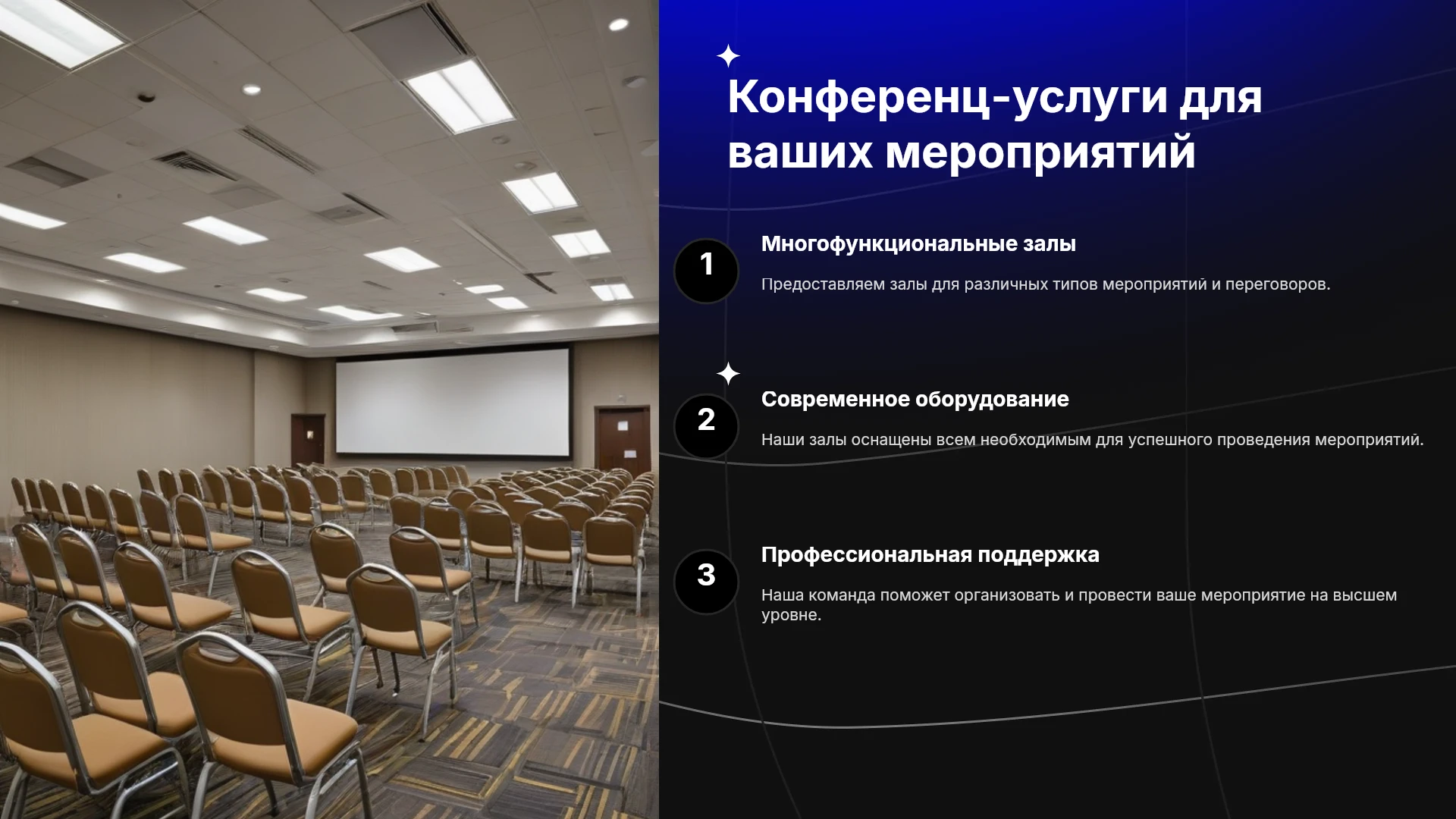 Конференц-услуги для ваших мероприятий

1

Многофункциональные залы

Предоставляем залы для различных типов мероприятий и переговоров.

2

Современное оборудование

Наши залы оснащены всем необходимым для успешного проведения мероприятий.

3

Профессиональная поддержка

Наша команда поможет организовать и провести ваше мероприятие на высшем уровне.